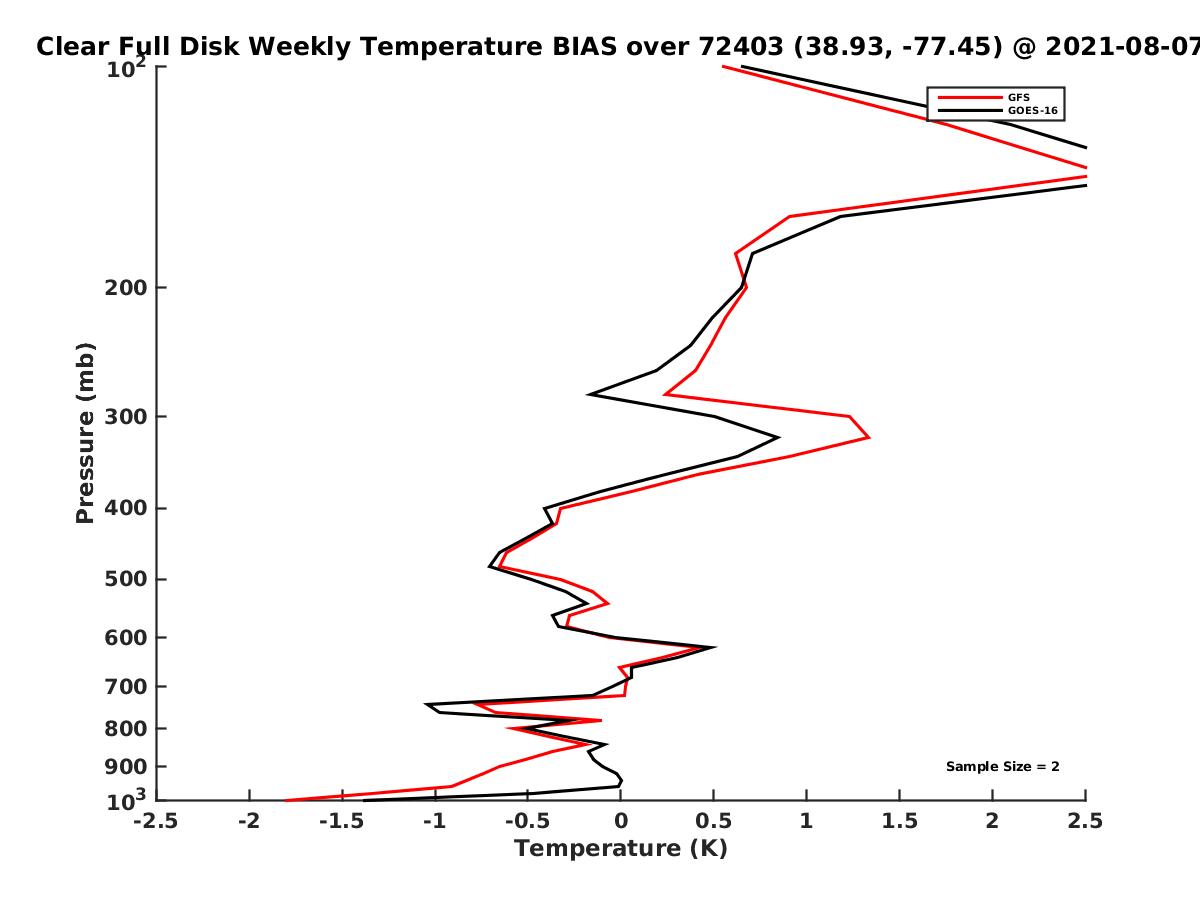 Clear Full Disk Weekly Temperature BIAS over 72403 (38.93, -77.45) @ 2021-08-07

GFS
GOES-16

Pressure (mb)

$10^2$
200
300
400
500
600
700
800
900
$10^3$

Sample Size = 2

-2.5 -2 -1.5 -1 -0.5 0 0.5 1 1.5 2 2.5

Temperature (K)